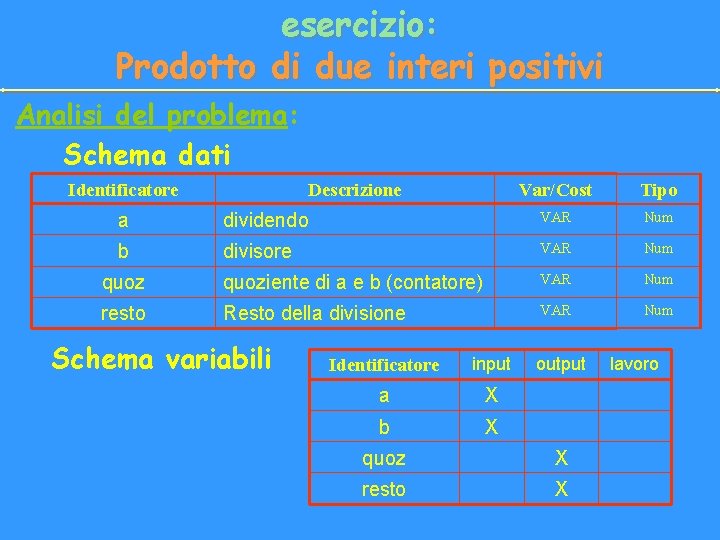 esercizio:
Prodotto di due interi positivi

Analisi del problema:

Schema dati

| Identificatore | Descrizione | Var/Cost | Tipo |
|---|---|---|---|
| a | dividendo | VAR | Num |
| b | divisore | VAR | Num |
| quoz | quoziente di a e b (contatore) | VAR | Num |
| resto | Resto della divisione | VAR | Num |

Schema variabili

| Identificatore | input | output | lavoro |
|---|---|---|---|
| a | X | | |
| b | X | | |
| quoz | | X | |
| resto | | X | |